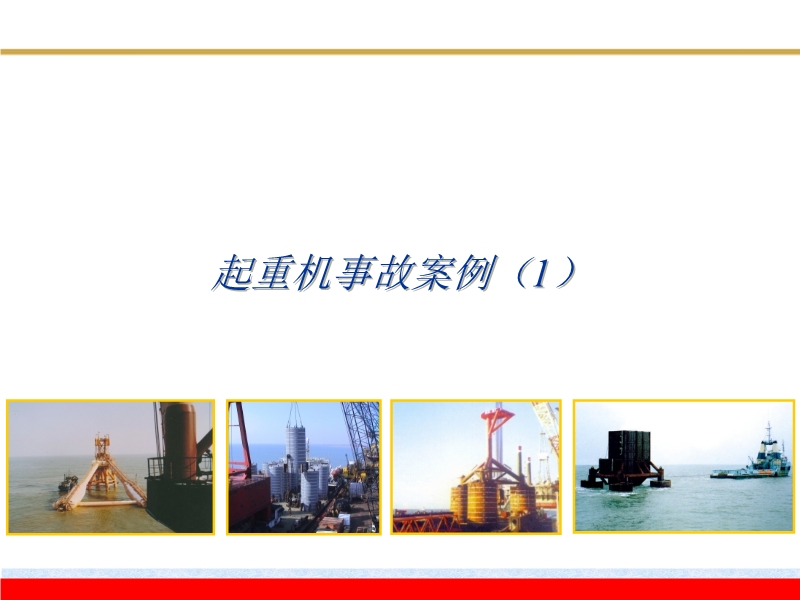 起重机事故案例（1）